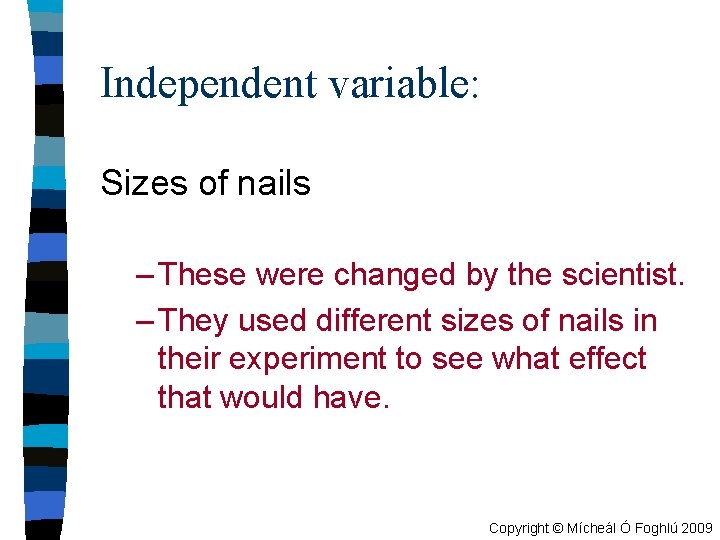 Independent variable:

Sizes of nails

– These were changed by the scientist.

– They used different sizes of nails in their experiment to see what effect that would have.

Copyright © Mícheál Ó Foghlú 2009